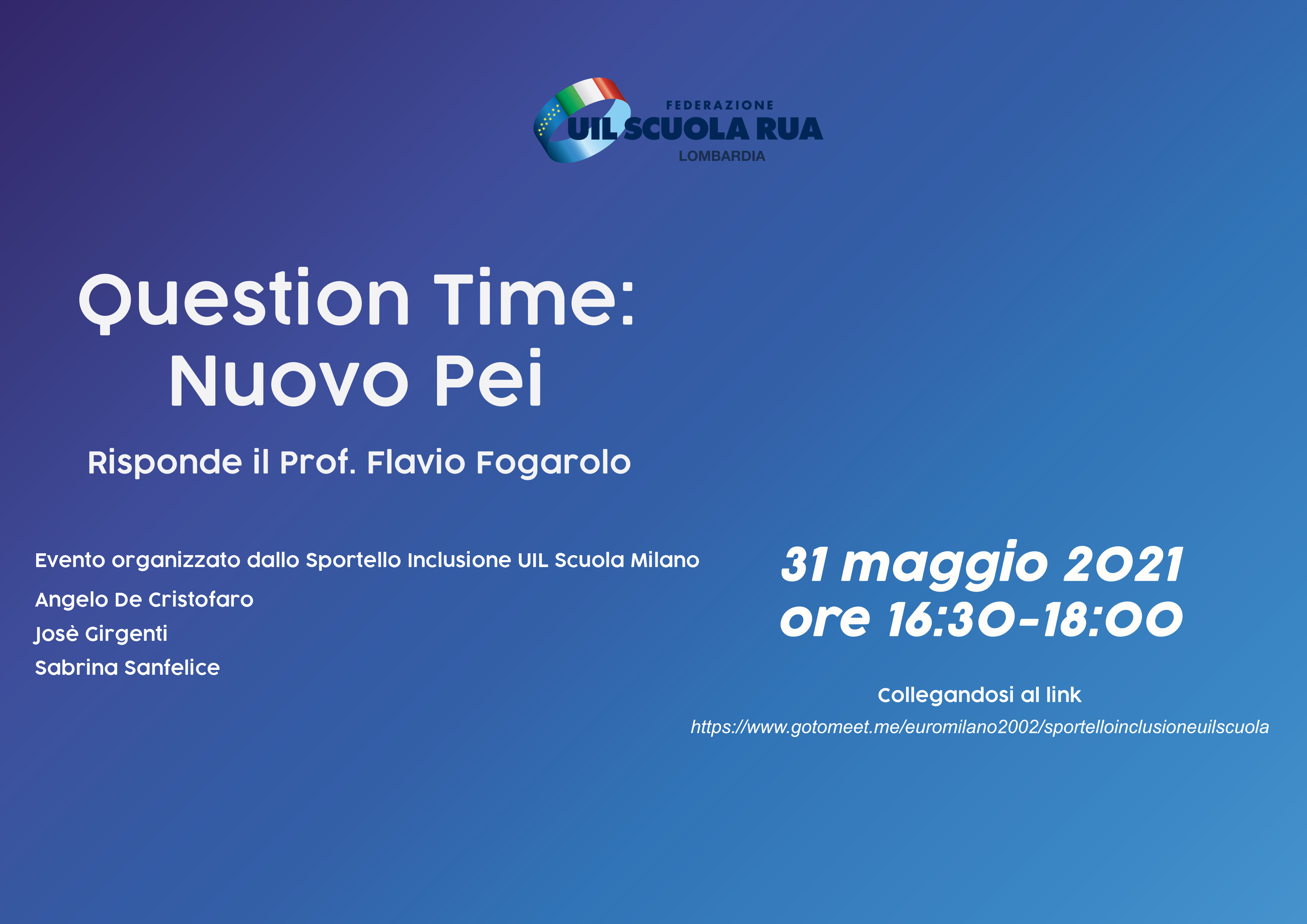 FEDERAZIONE
UIL SCUOLA RUA
LOMBARDIA

Question Time:
Nuovo Pei

Risponde il Prof. Flavio Fogarolo

Evento organizzato dallo Sportello Inclusione UIL Scuola Milano

Angelo De Cristofaro
Josè Girgenti
Sabrina Sanfelice

31 maggio 2021
ore 16:30-18:00

Collegandosi al link
https://www.gotomeet.me/euromilano2002/sportelloinclusioneuilscuola